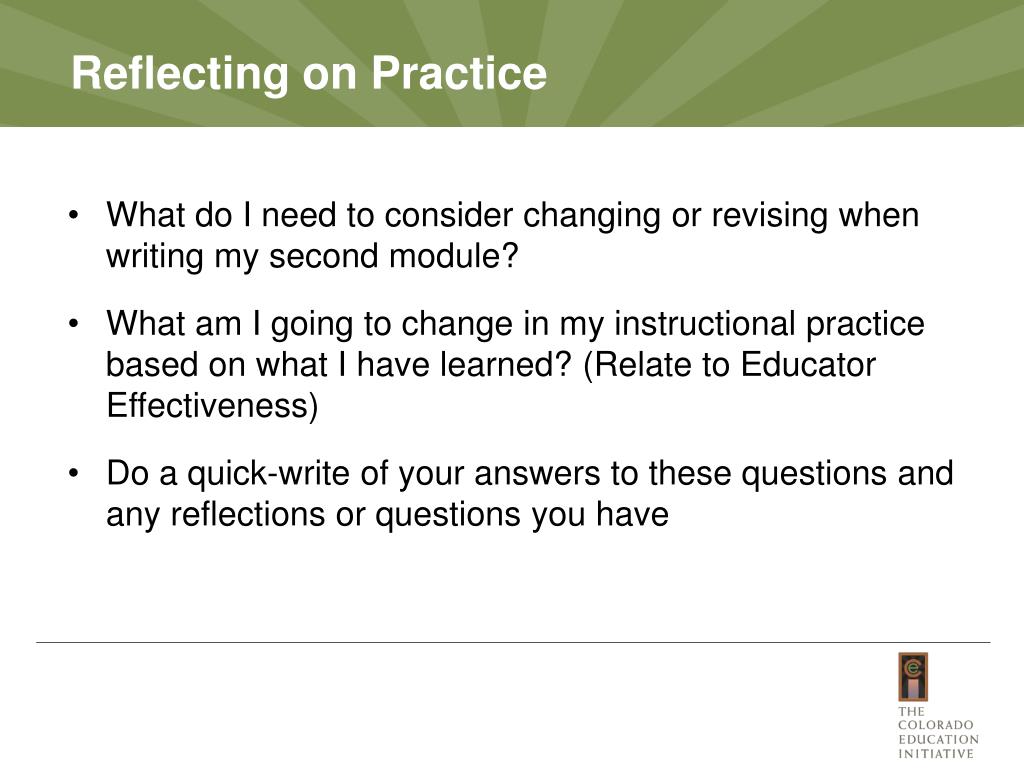 Reflecting on Practice

• What do I need to consider changing or revising when writing my second module?

• What am I going to change in my instructional practice based on what I have learned? (Relate to Educator Effectiveness)

• Do a quick-write of your answers to these questions and any reflections or questions you have

THE COLORADO EDUCATION INITIATIVE